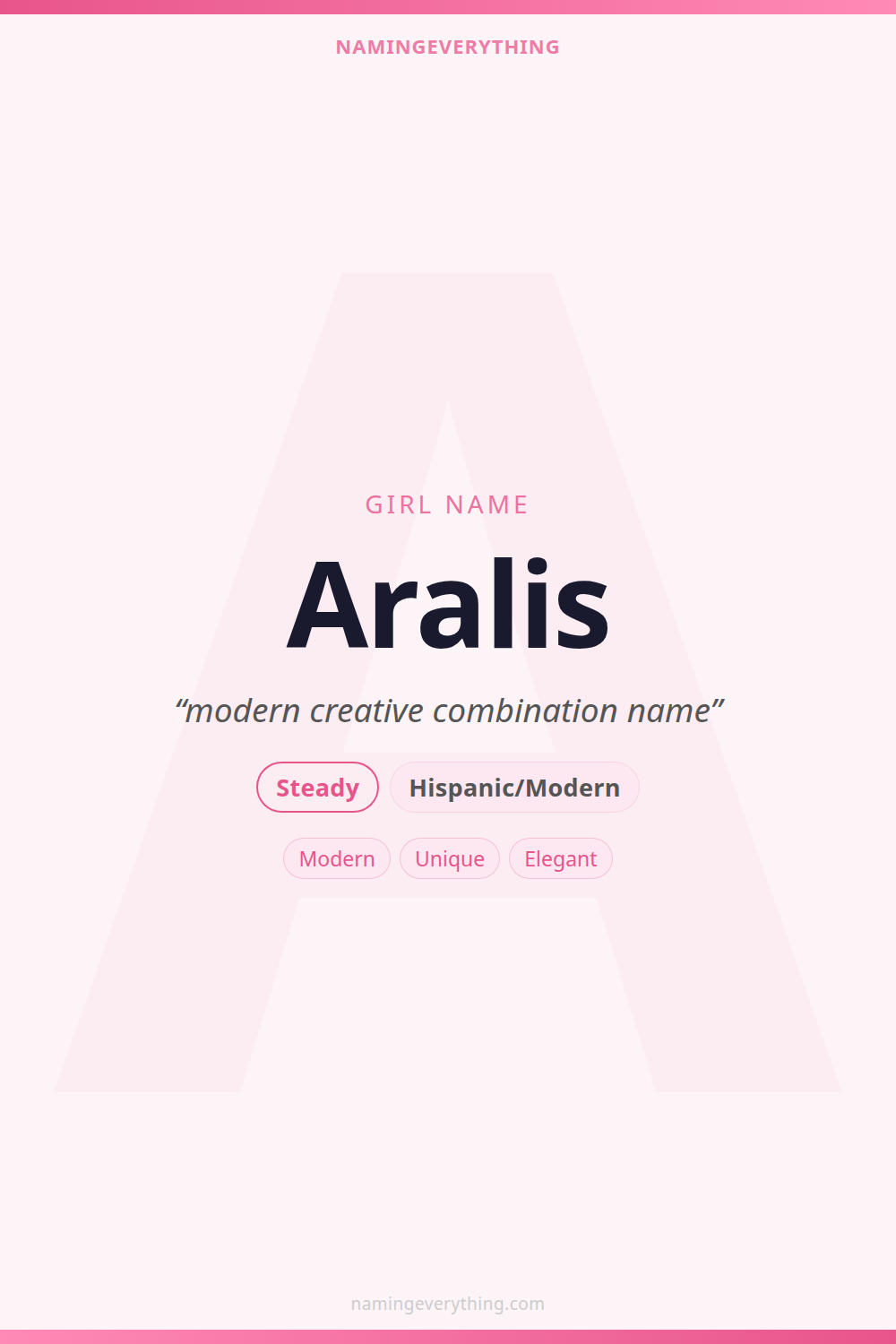 NAMINGEVERYTHING

A

GIRL NAME

Aralis

“modern creative combination name”

Steady Hispanic/Modern

Modern Unique Elegant

namingeverything.com